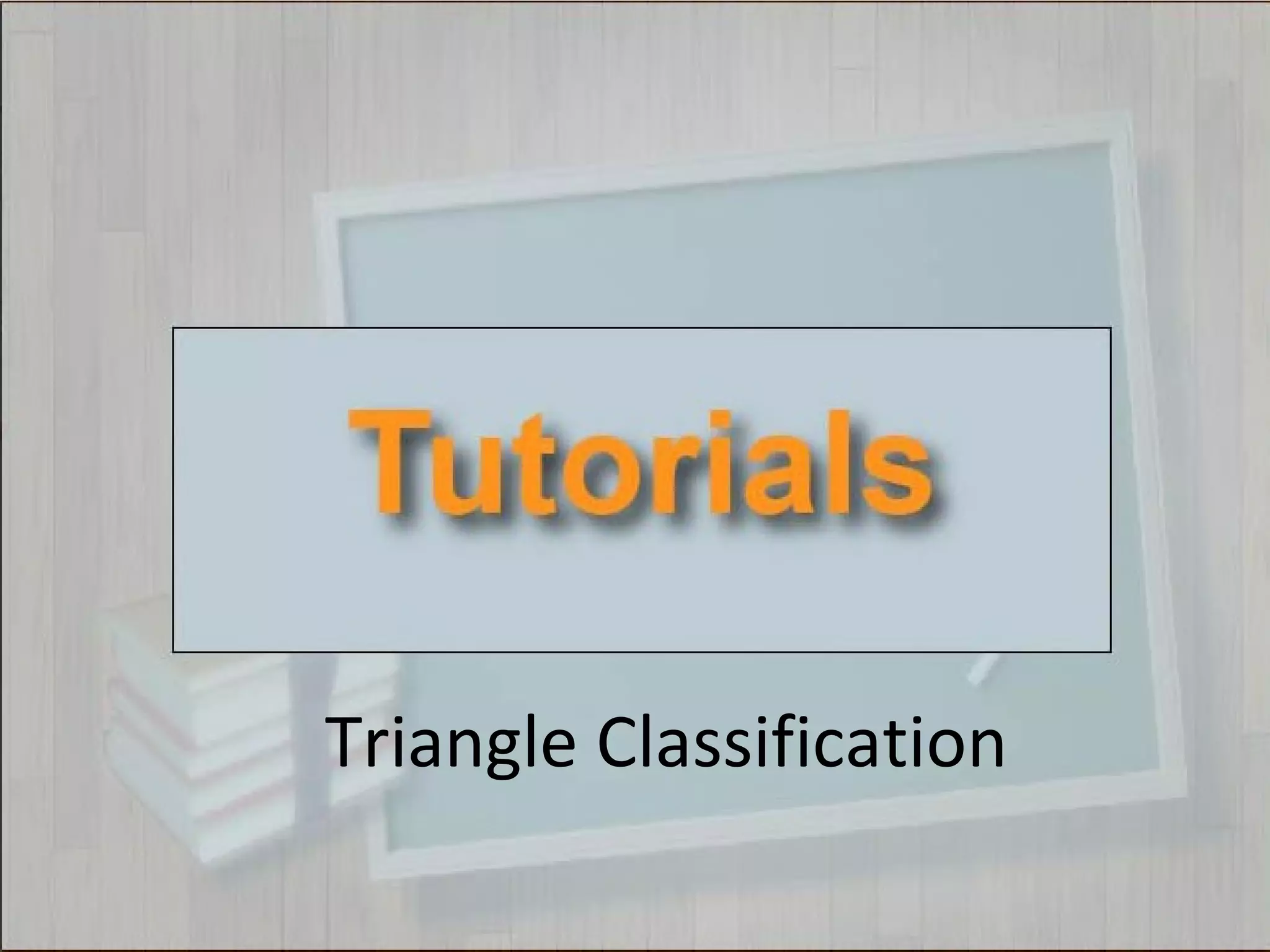 Tutorials

Triangle Classification